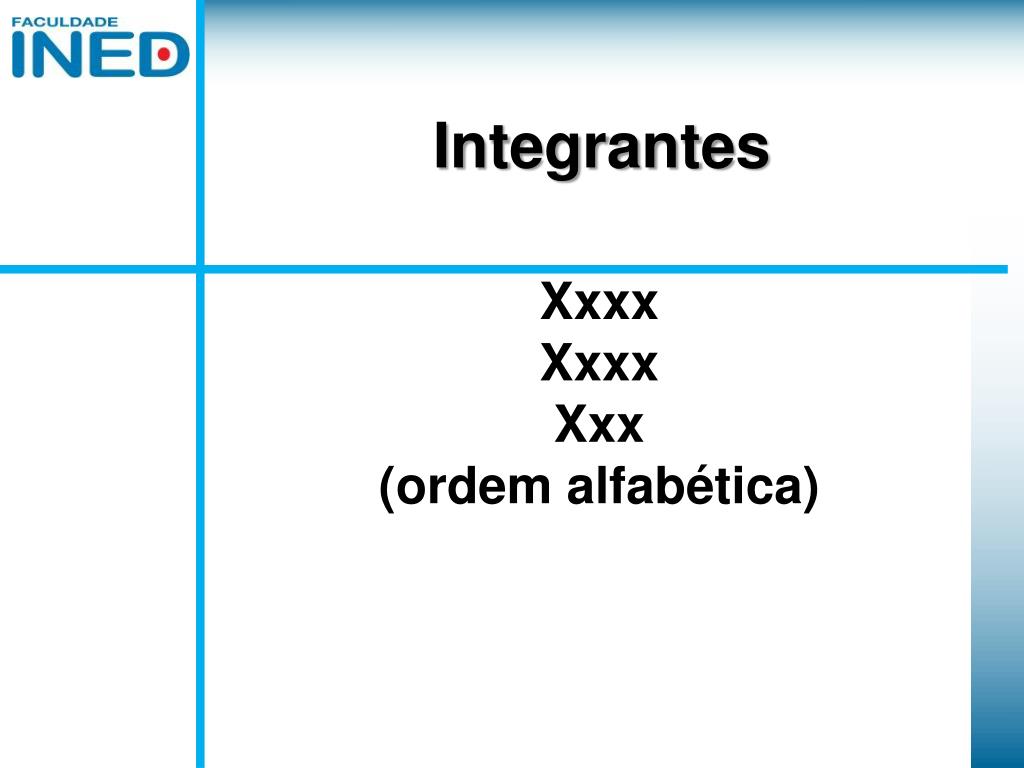 FACULDADE
INED

Integrantes

Xxxx
Xxxx
Xxx
(ordem alfabética)